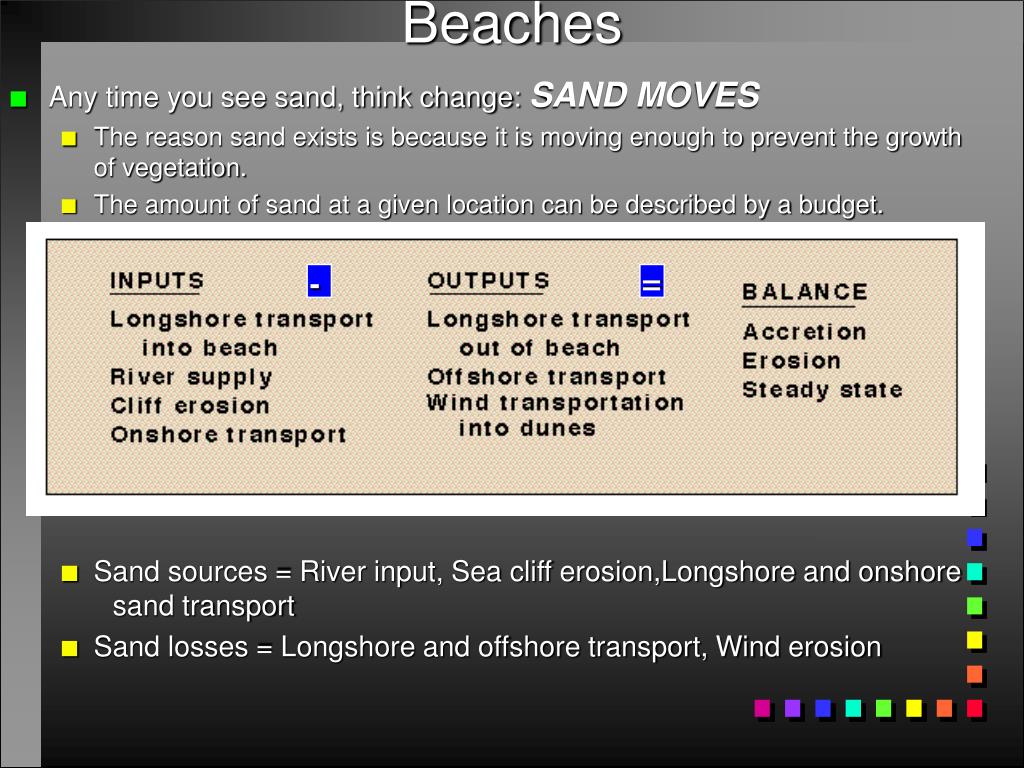 Beaches

Any time you see sand, think change: SAND MOVES

The reason sand exists is because it is moving enough to prevent the growth of vegetation.

The amount of sand at a given location can be described by a budget.

INPUTS
Longshore transport into beach
River supply
Cliff erosion
Onshore transport

-

OUTPUTS
Longshore transport out of beach
Offshore transport
Wind transportation into dunes

=

BALANCE
Accretion
Erosion
Steady state

Sand sources = River input, Sea cliff erosion,Longshore and onshore sand transport

Sand losses = Longshore and offshore transport, Wind erosion